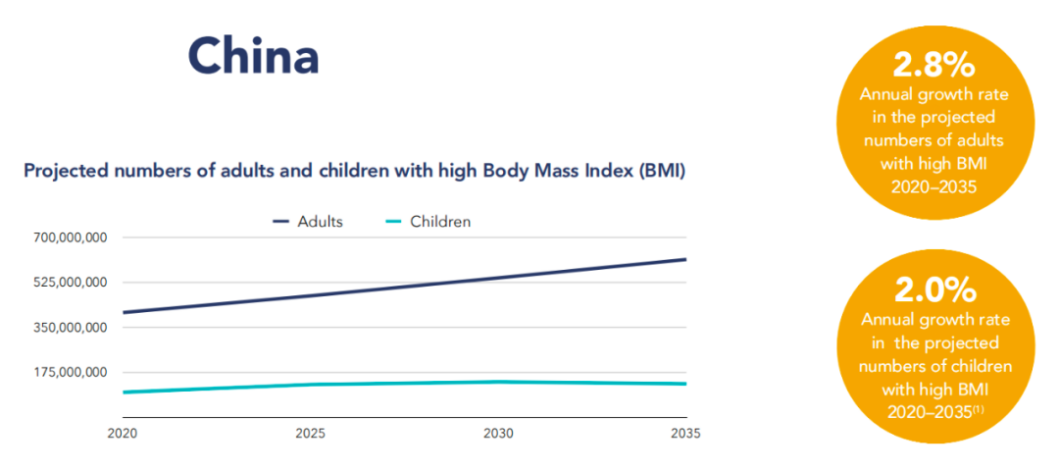 China

Projected numbers of adults and children with high Body Mass Index (BMI)

Adults Children

700,000,000
525,000,000
350,000,000
175,000,000

2020 2025 2030 2035

2.8%
Annual growth rate in the projected numbers of adults with high BMI 2020–2035

2.0%
Annual growth rate in the projected numbers of children with high BMI 2020–2035$^{(1)}$